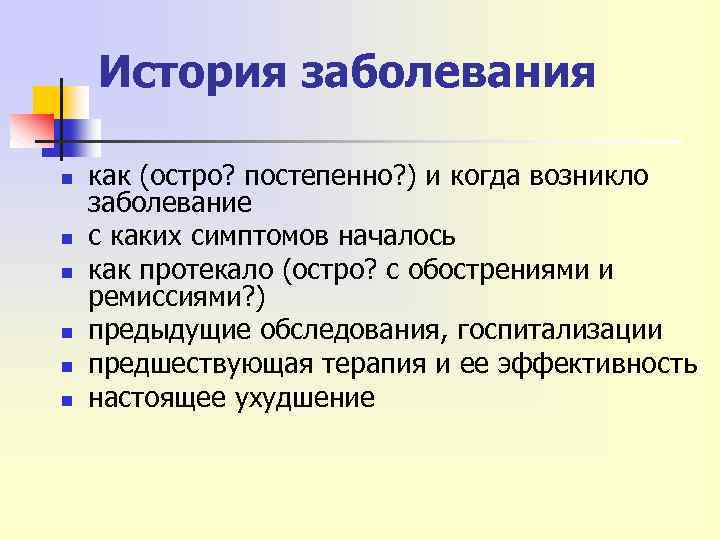 История заболевания

- как (остро? постепенно?) и когда возникло заболевание
- с каких симптомов началось
- как протекало (остро? с обострениями и ремиссиями?)
- предыдущие обследования, госпитализации
- предшествующая терапия и ее эффективность
- настоящее ухудшение